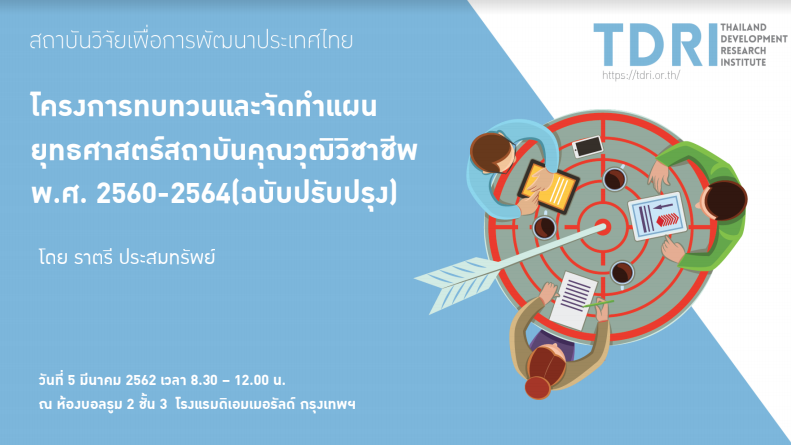 สถาบันวิจัยเพื่อการพัฒนาประเทศไทย

TDRI THAILAND DEVELOPMENT RESEARCH INSTITUTE
https://tdri.or.th/

โครงการทบทวนและจัดทำแผนยุทธศาสตร์สถาบันคุณวุฒิวิชาชีพ พ.ศ. 2560-2564(ฉบับปรับปรุง)

โดย ราตรี ประสมทรัพย์

วันที่ 5 มีนาคม 2562 เวลา 8.30 – 12.00 น.
ณ ห้องบอลรูม 2 ชั้น 3 โรงแรมดิเอมเมอรัลด์ กรุงเทพฯ